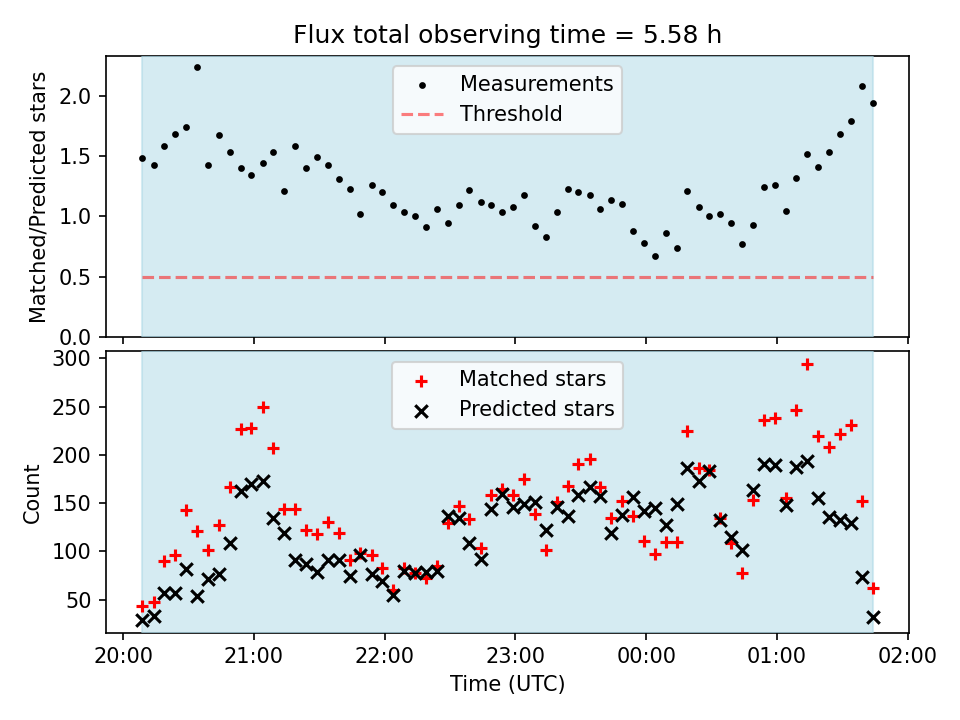 Flux total observing time = 5.58 h

Measurements
Threshold

Matched/Predicted stars

2.0
1.5
1.0
0.5
0.0

Matched stars
Predicted stars

Count

300
250
200
150
100
50

20:00
21:00
22:00
23:00
00:00
01:00
02:00

Time (UTC)